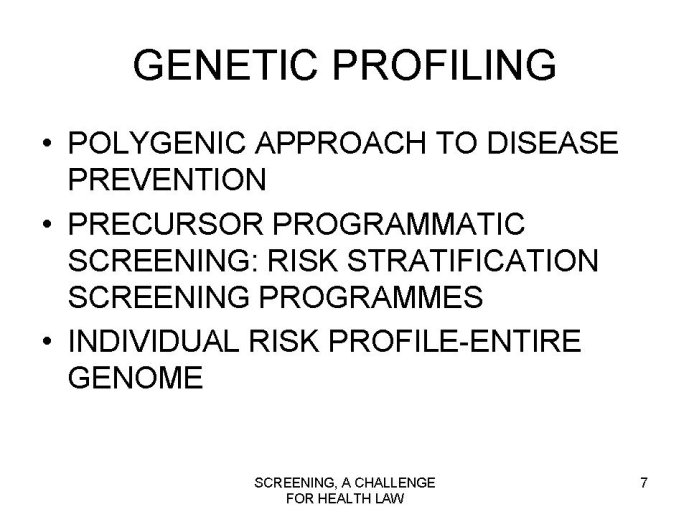 GENETIC PROFILING

• POLYGENIC APPROACH TO DISEASE PREVENTION
• PRECURSOR PROGRAMMATIC SCREENING: RISK STRATIFICATION SCREENING PROGRAMMES
• INDIVIDUAL RISK PROFILE-ENTIRE GENOME

SCREENING, A CHALLENGE FOR HEALTH LAW

7